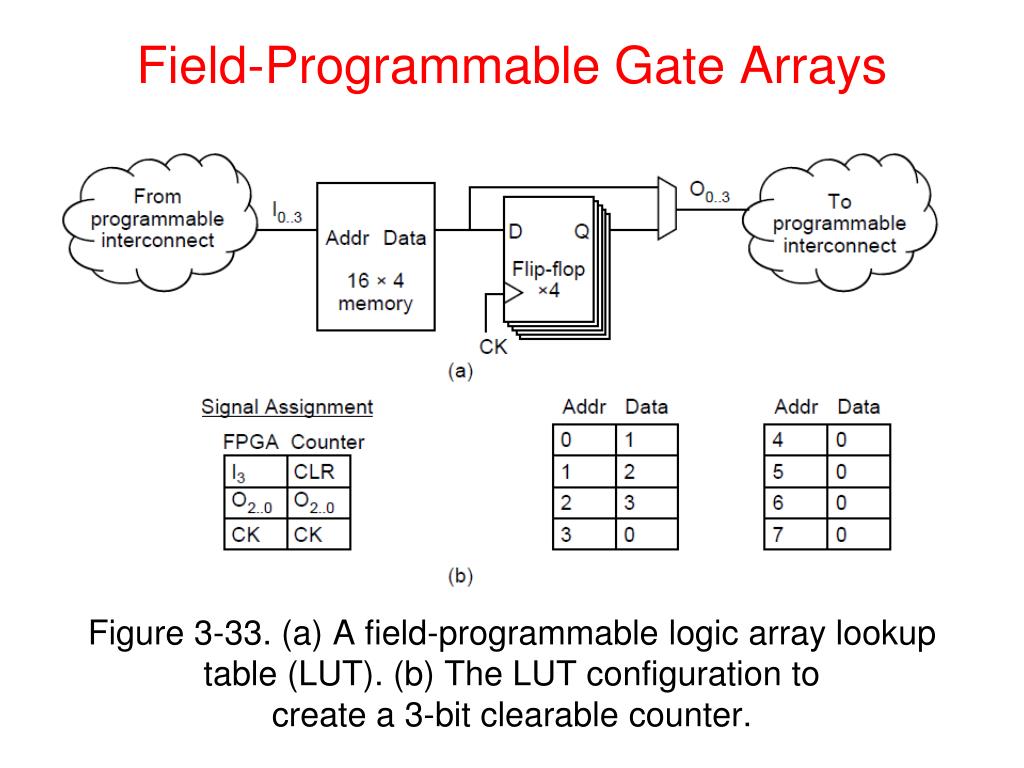 Field-Programmable Gate Arrays

From programmable interconnect

$I_{0..3}$

Addr Data

16 × 4 memory

D Q

Flip-flop ×4

CK

$O_{0..3}$

To programmable interconnect

(a)

Signal Assignment

| FPGA | Counter |
|---|---|
| $I_3$ | CLR |
| $O_{2..0}$ | $O_{2..0}$ |
| CK | CK |

| Addr | Data |
|---|---|
| 0 | 1 |
| 1 | 2 |
| 2 | 3 |
| 3 | 0 |

| Addr | Data |
|---|---|
| 4 | 0 |
| 5 | 0 |
| 6 | 0 |
| 7 | 0 |

(b)

Figure 3-33. (a) A field-programmable logic array lookup table (LUT). (b) The LUT configuration to create a 3-bit clearable counter.